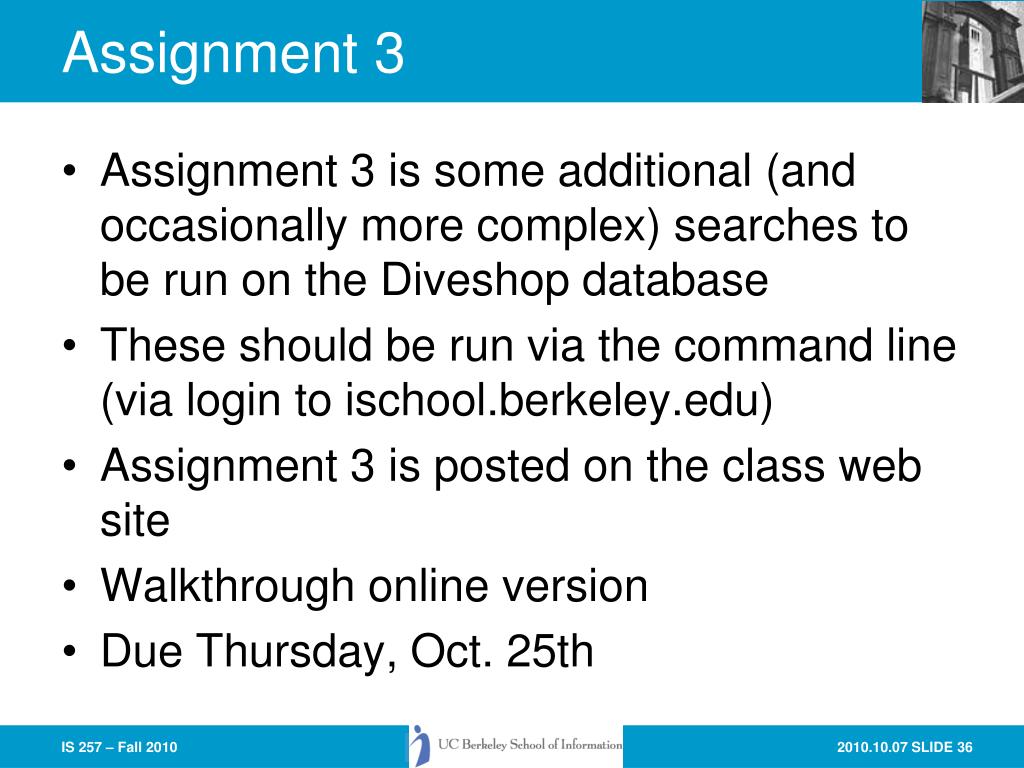 Assignment 3

• Assignment 3 is some additional (and occasionally more complex) searches to be run on the Diveshop database
• These should be run via the command line (via login to ischool.berkeley.edu)
• Assignment 3 is posted on the class web site
• Walkthrough online version
• Due Thursday, Oct. 25th

IS 257 – Fall 2010

UC Berkeley School of Information

2010.10.07 SLIDE 36